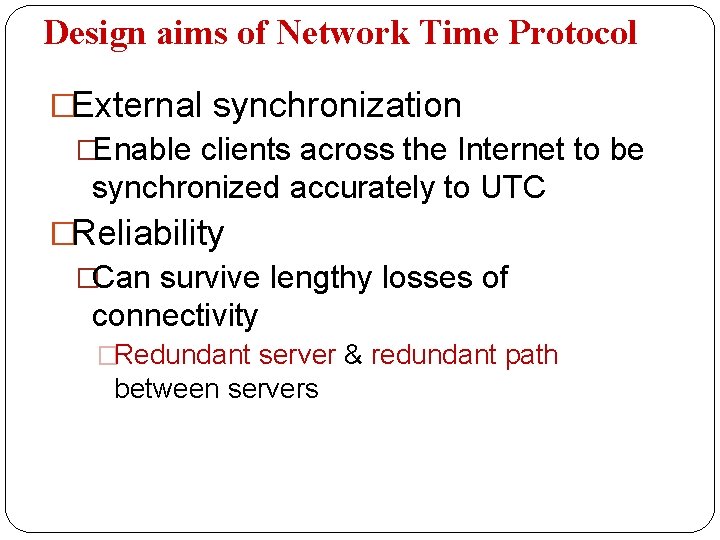 Design aims of Network Time Protocol

□External synchronization

□Enable clients across the Internet to be synchronized accurately to UTC

□Reliability

□Can survive lengthy losses of connectivity

□Redundant server & redundant path between servers